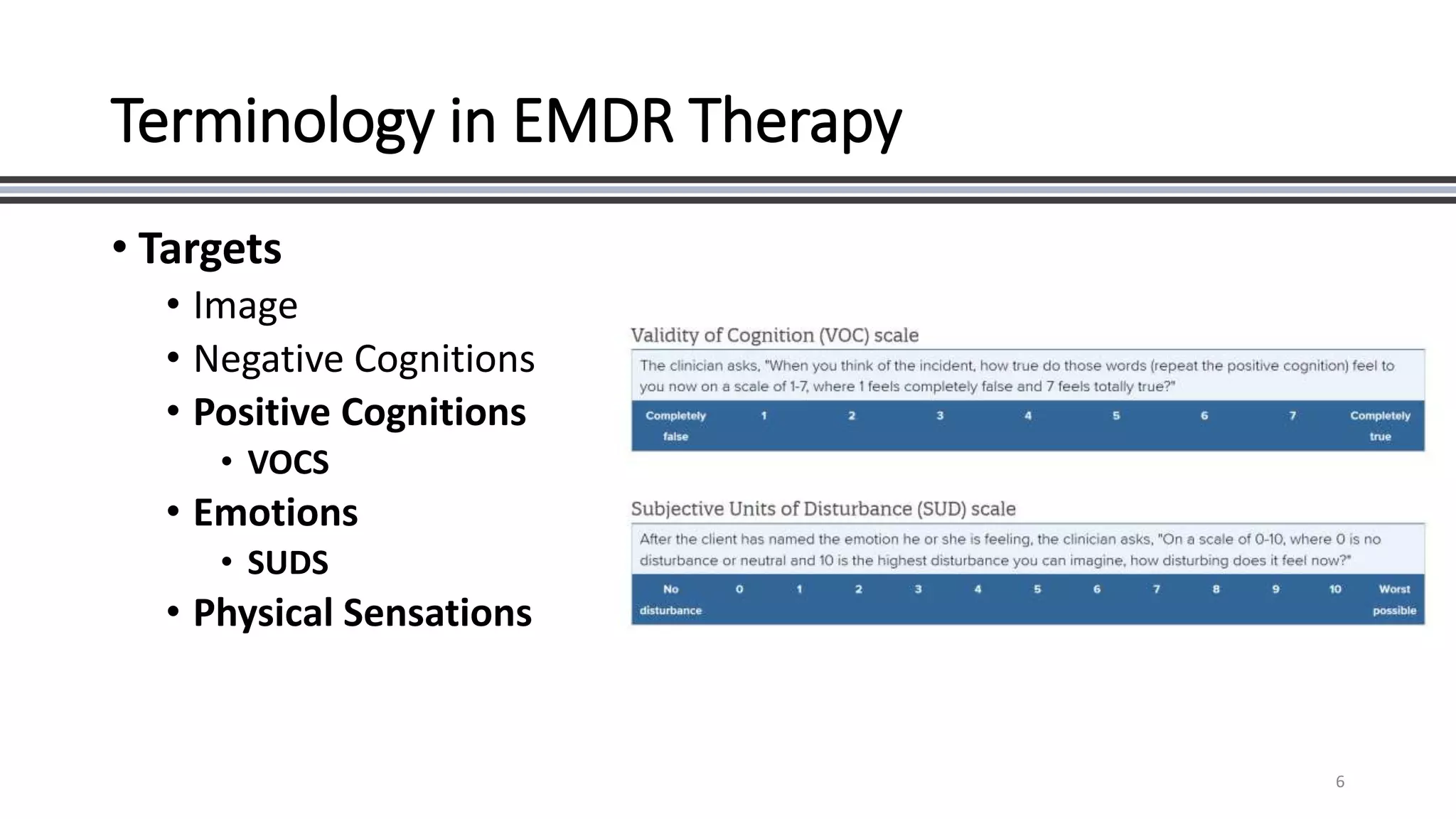 Terminology in EMDR Therapy

• Targets
• Image
• Negative Cognitions
• Positive Cognitions
• VOCS
• Emotions
• SUDS
• Physical Sensations

Validity of Cognition (VOC) scale

The clinician asks, "When you think of the incident, how true do those words (repeat the positive cognition) feel to you now on a scale of 1-7, where 1 feels completely false and 7 feels totally true?"

| Completely false | 1 | 2 | 3 | 4 | 5 | 6 | 7 | Completely true |
|---|---|---|---|---|---|---|---|---|

Subjective Units of Disturbance (SUD) scale

After the client has named the emotion he or she is feeling, the clinician asks, "On a scale of 0-10, where 0 is no disturbance or neutral and 10 is the highest disturbance you can imagine, how disturbing does it feel now?"

| No disturbance | 0 | 1 | 2 | 3 | 4 | 5 | 6 | 7 | 8 | 9 | 10 | Worst possible |
|---|---|---|---|---|---|---|---|---|---|---|---|---|

6